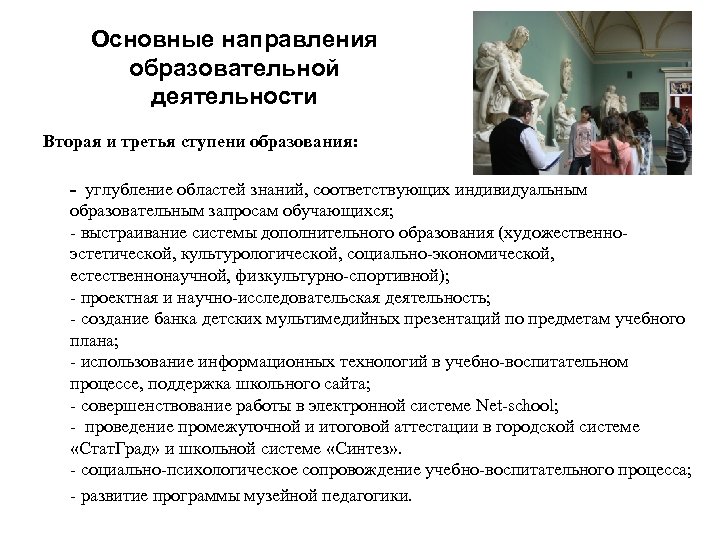 Основные направления образовательной деятельности

Вторая и третья ступени образования:

- углубление областей знаний, соответствующих индивидуальным образовательным запросам обучающихся;
- выстраивание системы дополнительного образования (художественно-эстетической, культурологической, социально-экономической, естественнонаучной, физкультурно-спортивной);
- проектная и научно-исследовательская деятельность;
- создание банка детских мультимедийных презентаций по предметам учебного плана;
- использование информационных технологий в учебно-воспитательном процессе, поддержка школьного сайта;
- совершенствование работы в электронной системе Net-school;
- проведение промежуточной и итоговой аттестации в городской системе «СтатГрад» и школьной системе «Синтез».
- социально-психологическое сопровождение учебно-воспитательного процесса;
- развитие программы музейной педагогики.